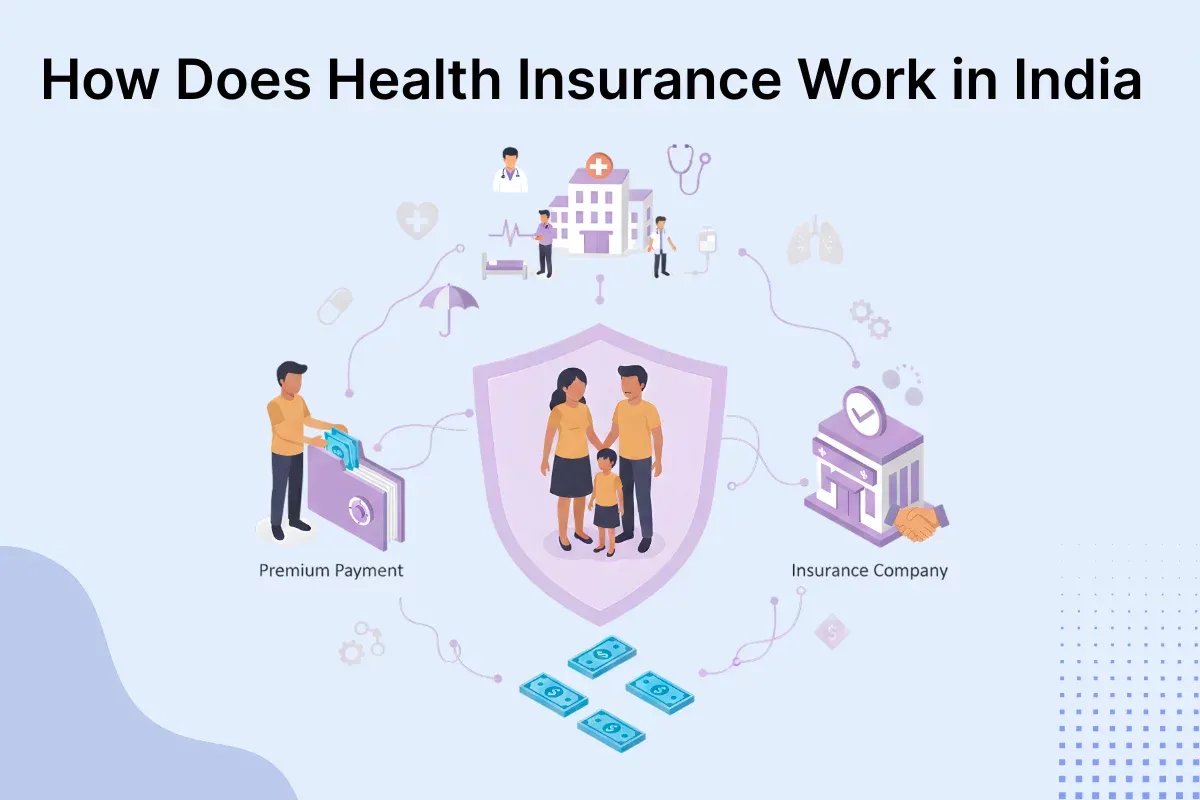 How Does Health Insurance Work in India

Premium Payment

Insurance Company